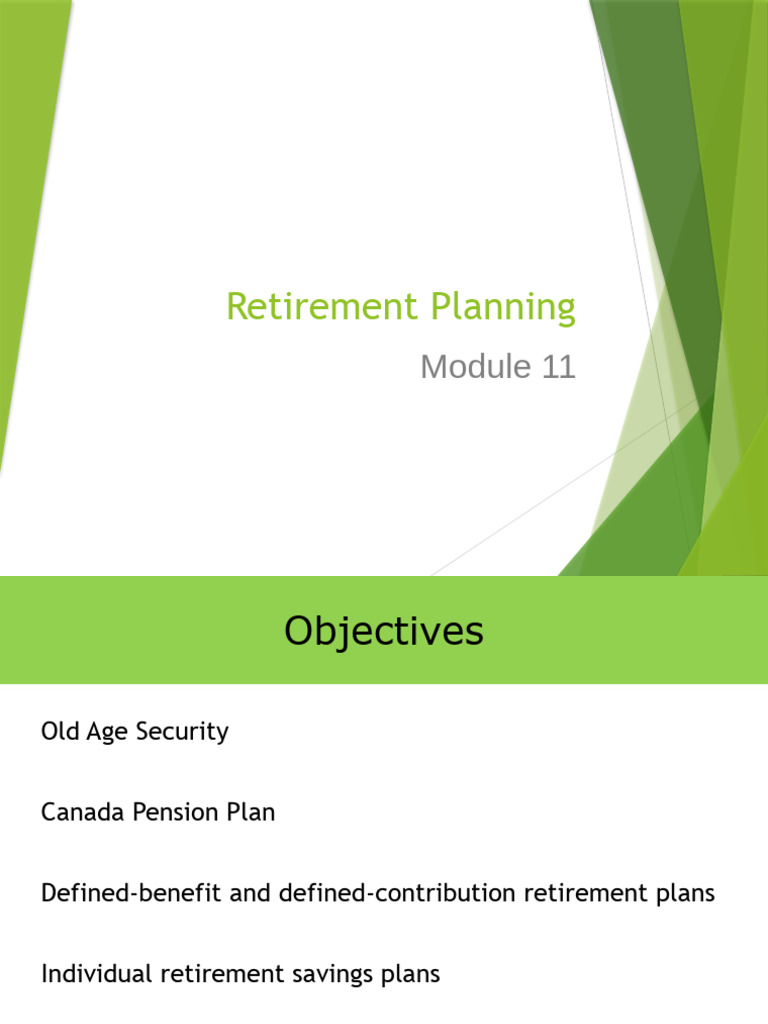 Retirement Planning

Module 11

Objectives

Old Age Security

Canada Pension Plan

Defined-benefit and defined-contribution retirement plans

Individual retirement savings plans